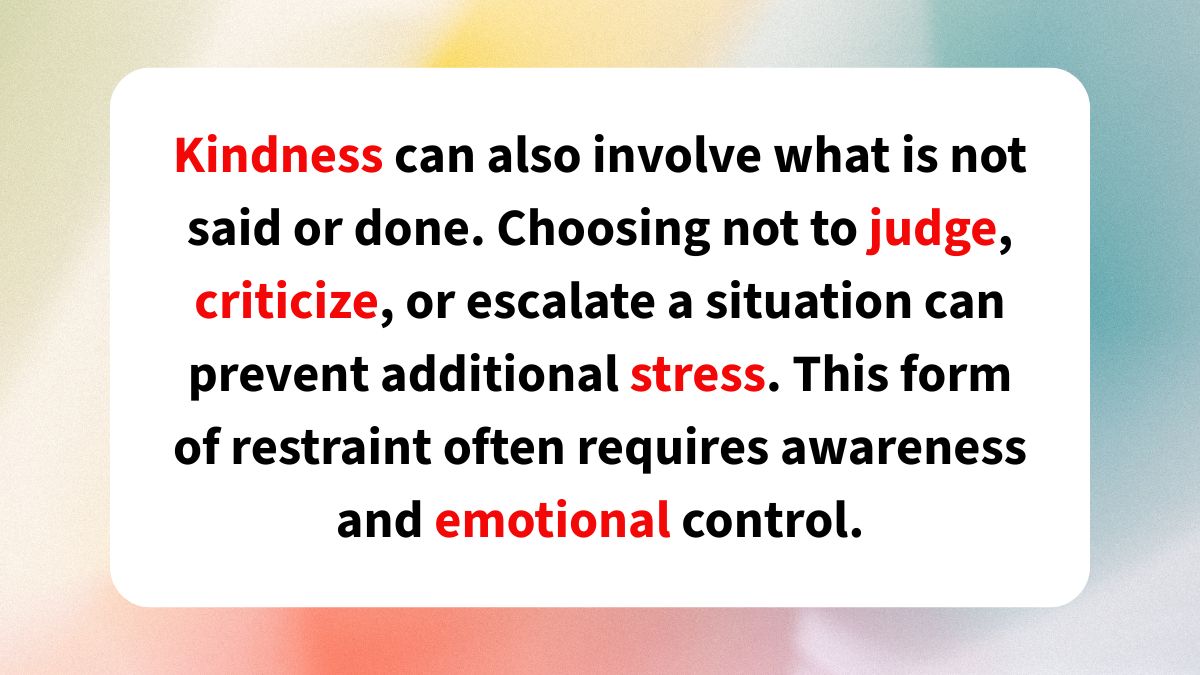 Kindness can also involve what is not said or done. Choosing not to judge, criticize, or escalate a situation can prevent additional stress. This form of restraint often requires awareness and emotional control.